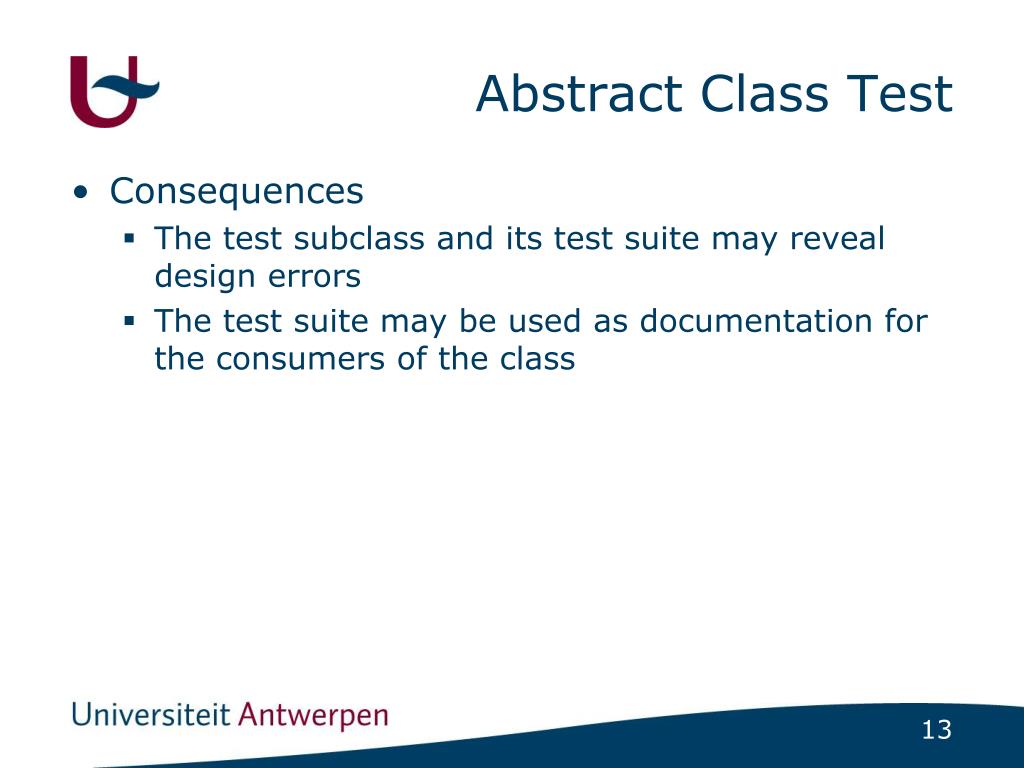 Abstract Class Test

• Consequences
  ▪ The test subclass and its test suite may reveal design errors
  ▪ The test suite may be used as documentation for the consumers of the class

Universiteit Antwerpen

13